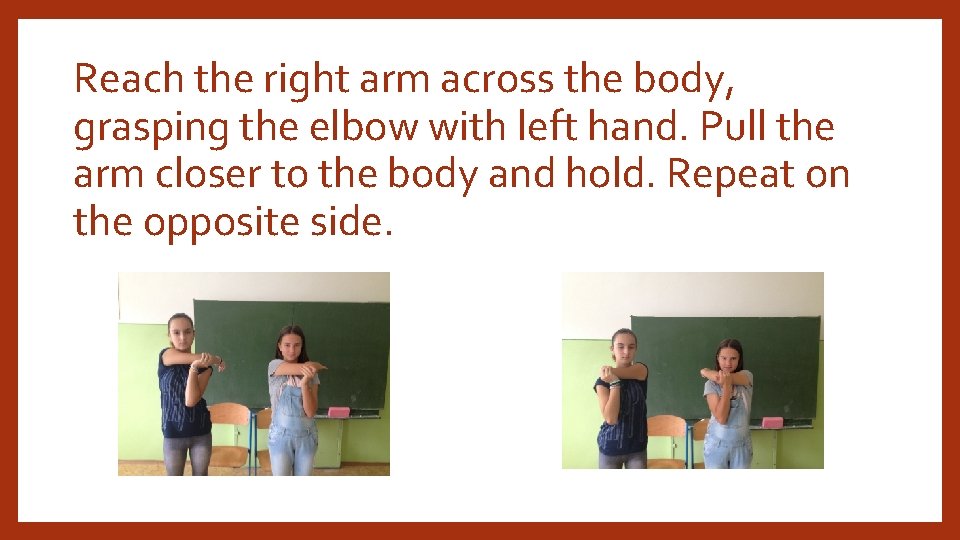 Reach the right arm across the body, grasping the elbow with left hand. Pull the arm closer to the body and hold. Repeat on the opposite side.